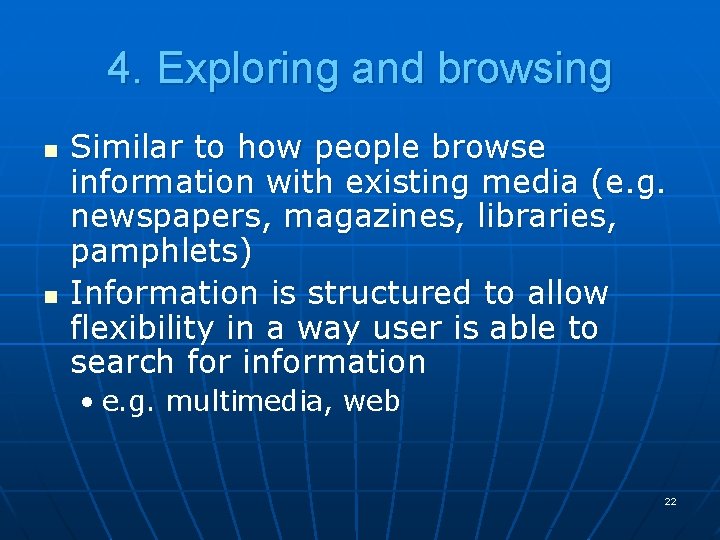 4. Exploring and browsing

- Similar to how people browse information with existing media (e.g. newspapers, magazines, libraries, pamphlets)
- Information is structured to allow flexibility in a way user is able to search for information
  - e.g. multimedia, web

22